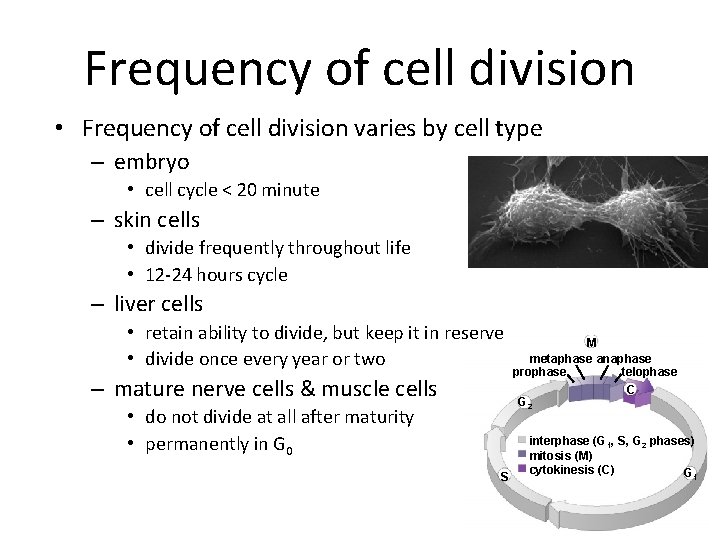 Frequency of cell division

• Frequency of cell division varies by cell type
– embryo
• cell cycle < 20 minute
– skin cells
• divide frequently throughout life
• 12-24 hours cycle
– liver cells
• retain ability to divide, but keep it in reserve
• divide once every year or two
– mature nerve cells & muscle cells
• do not divide at all after maturity
• permanently in $G_0$

M
metaphase anaphase
prophase telophase
C
$G_2$
interphase ($G_1$, S, $G_2$ phases)
mitosis (M)
cytokinesis (C)
S
$G_1$